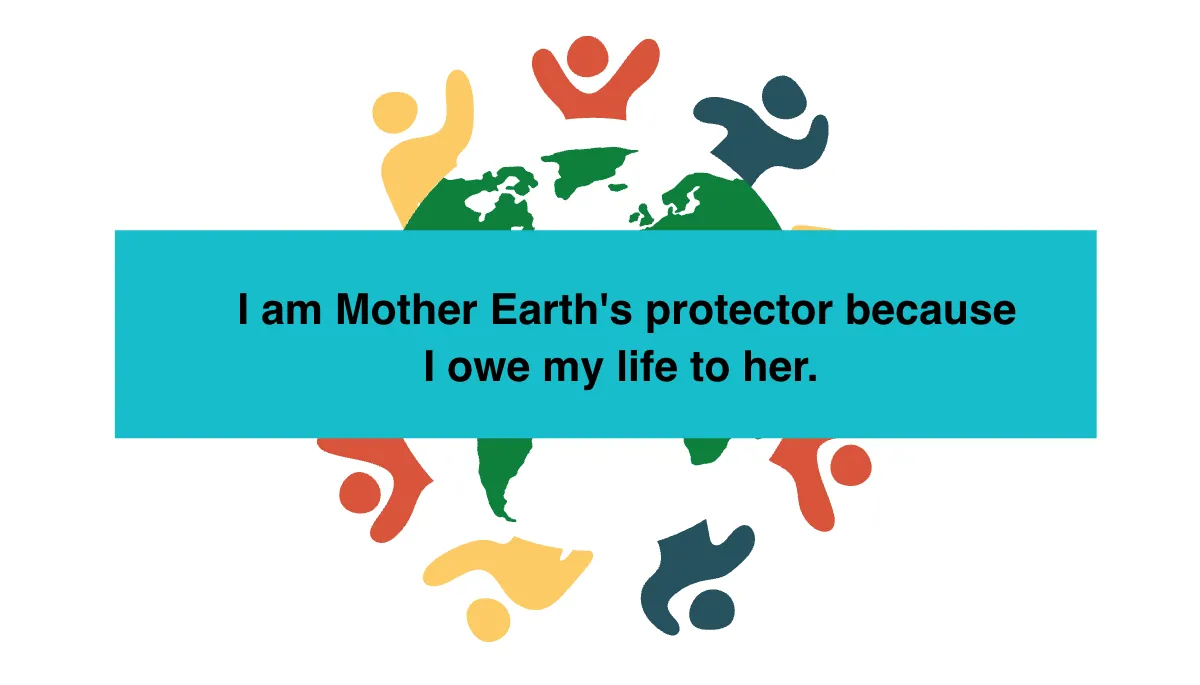 I am Mother Earth's protector because I owe my life to her.